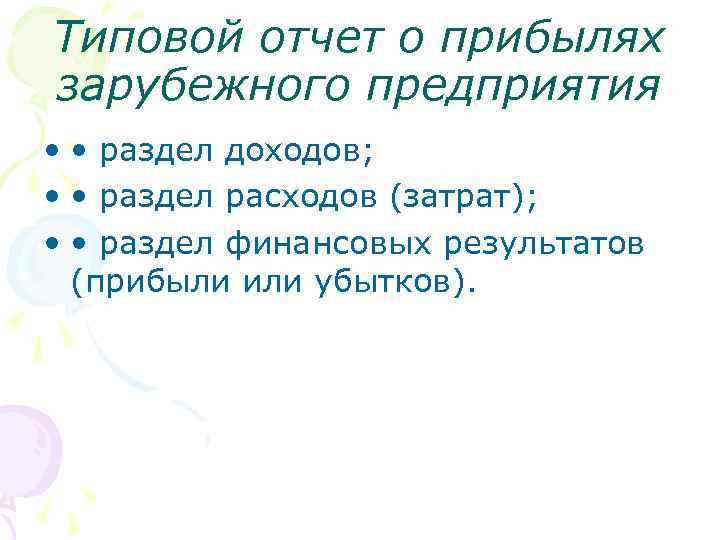 Типовой отчет о прибылях зарубежного предприятия

• • раздел доходов;
• • раздел расходов (затрат);
• • раздел финансовых результатов (прибыли или убытков).